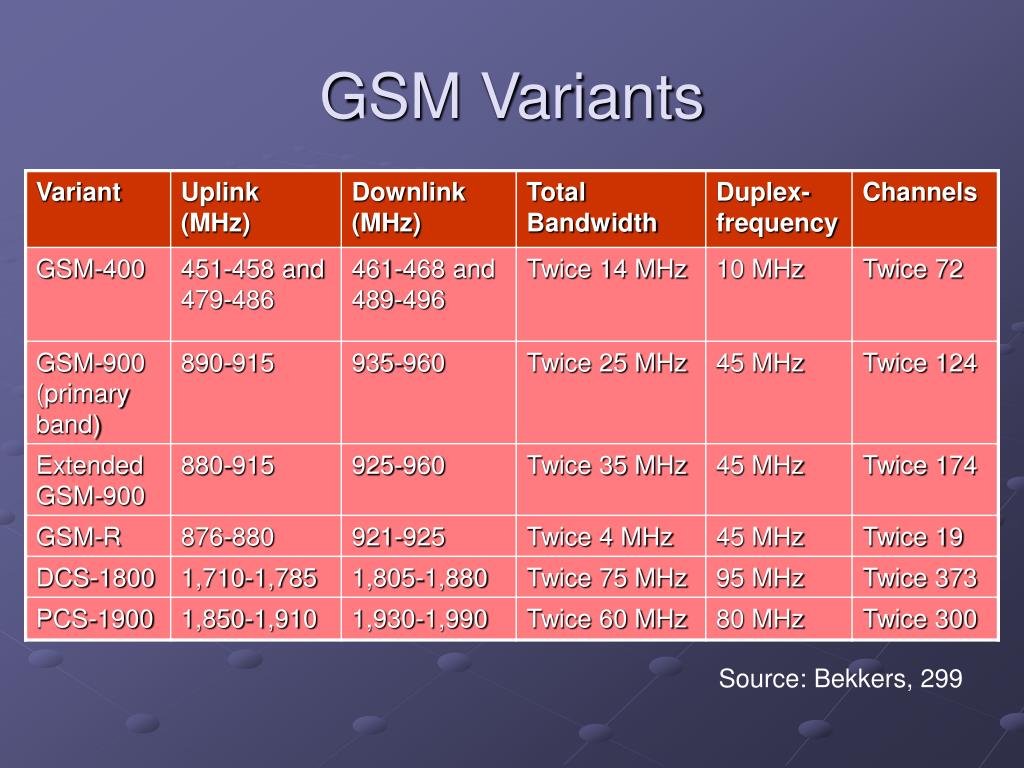 GSM Variants

| Variant | Uplink (MHz) | Downlink (MHz) | Total Bandwidth | Duplex-frequency | Channels |
|---|---|---|---|---|---|
| GSM-400 | 451-458 and 479-486 | 461-468 and 489-496 | Twice 14 MHz | 10 MHz | Twice 72 |
| GSM-900 (primary band) | 890-915 | 935-960 | Twice 25 MHz | 45 MHz | Twice 124 |
| Extended GSM-900 | 880-915 | 925-960 | Twice 35 MHz | 45 MHz | Twice 174 |
| GSM-R | 876-880 | 921-925 | Twice 4 MHz | 45 MHz | Twice 19 |
| DCS-1800 | 1,710-1,785 | 1,805-1,880 | Twice 75 MHz | 95 MHz | Twice 373 |
| PCS-1900 | 1,850-1,910 | 1,930-1,990 | Twice 60 MHz | 80 MHz | Twice 300 |

Source: Bekkers, 299